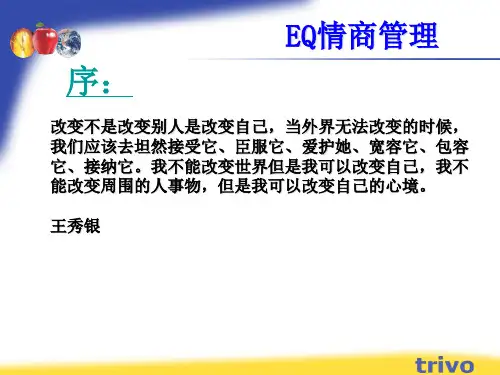 EQ情商管理

序：

改变不是改变别人是改变自己，当外界无法改变的时候，我们应该去坦然接受它、臣服它、爱护她、宽容它、包容它、接纳它。我不能改变世界但是我可以改变自己，我不能改变周围的人事物，但是我可以改变自己的心境。

王秀银

trivo